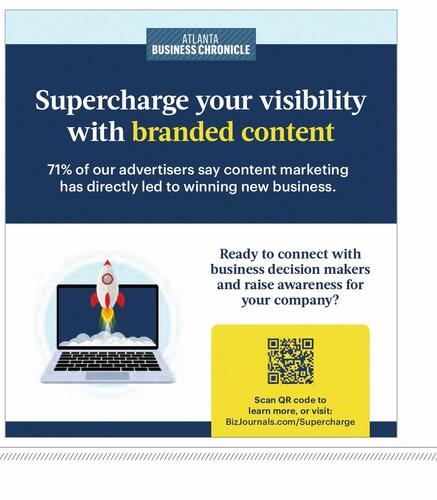 ATLANTA
BUSINESS CHRONICLE

Supercharge your visibility with branded content

71% of our advertisers say content marketing has directly led to winning new business.

Ready to connect with business decision makers and raise awareness for your company?

Scan QR code to learn more, or visit: BizJournals.com/Supercharge